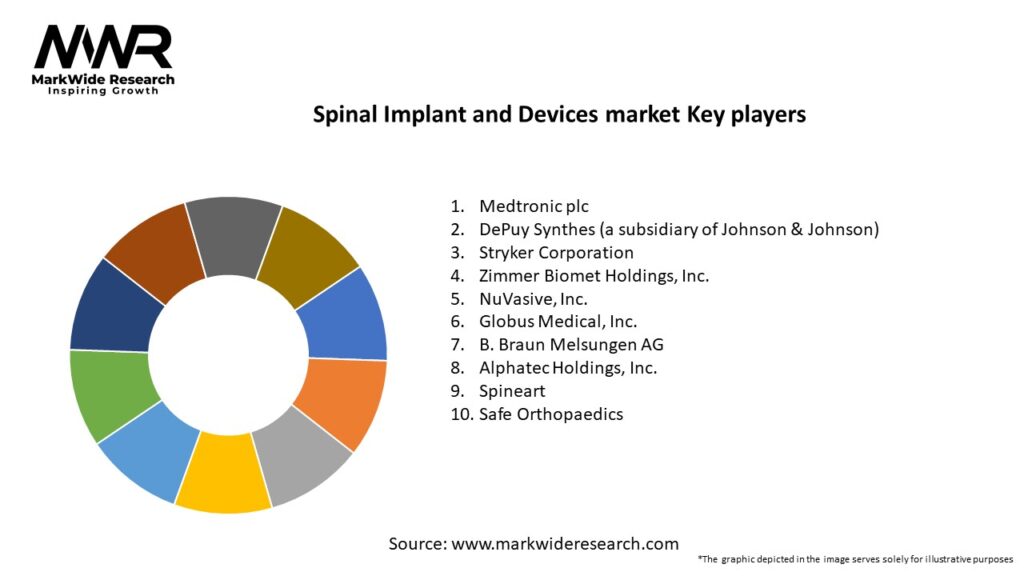 MWR
MarkWide Research
Inspiring Growth

Spinal Implant and Devices market Key players

1. Medtronic plc
2. DePuy Synthes (a subsidiary of Johnson & Johnson)
3. Stryker Corporation
4. Zimmer Biomet Holdings, Inc.
5. NuVasive, Inc.
6. Globus Medical, Inc.
7. B. Braun Melsungen AG
8. Alphatec Holdings, Inc.
9. Spineart
10. Safe Orthopaedics

Source: www.markwideresearch.com

*The graphic depicted in the image serves solely for illustrative purposes